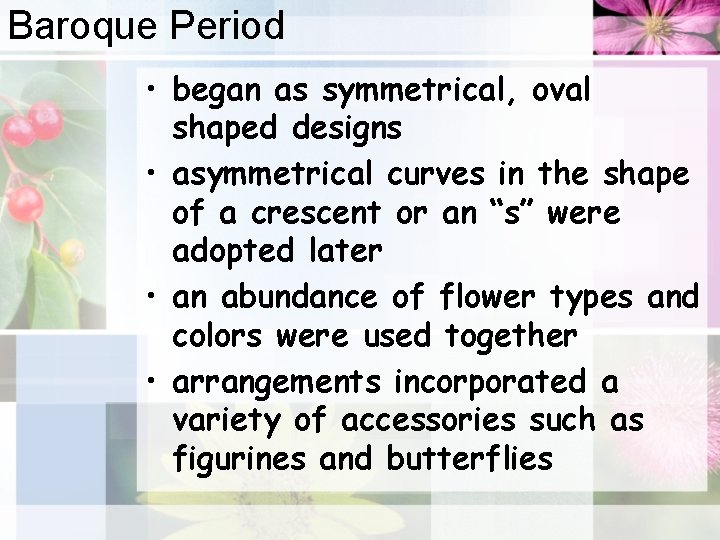 Baroque Period

• began as symmetrical, oval shaped designs
• asymmetrical curves in the shape of a crescent or an “s” were adopted later
• an abundance of flower types and colors were used together
• arrangements incorporated a variety of accessories such as figurines and butterflies